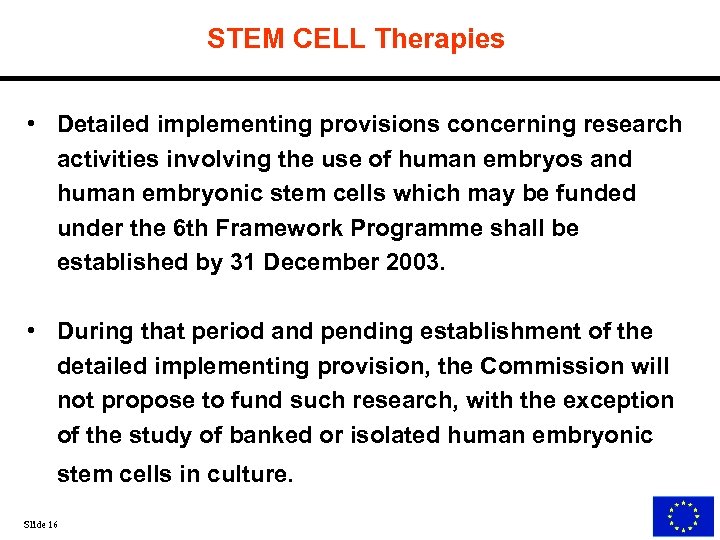 STEM CELL Therapies

• Detailed implementing provisions concerning research activities involving the use of human embryos and human embryonic stem cells which may be funded under the 6th Framework Programme shall be established by 31 December 2003.

• During that period and pending establishment of the detailed implementing provision, the Commission will not propose to fund such research, with the exception of the study of banked or isolated human embryonic stem cells in culture.

Slide 16